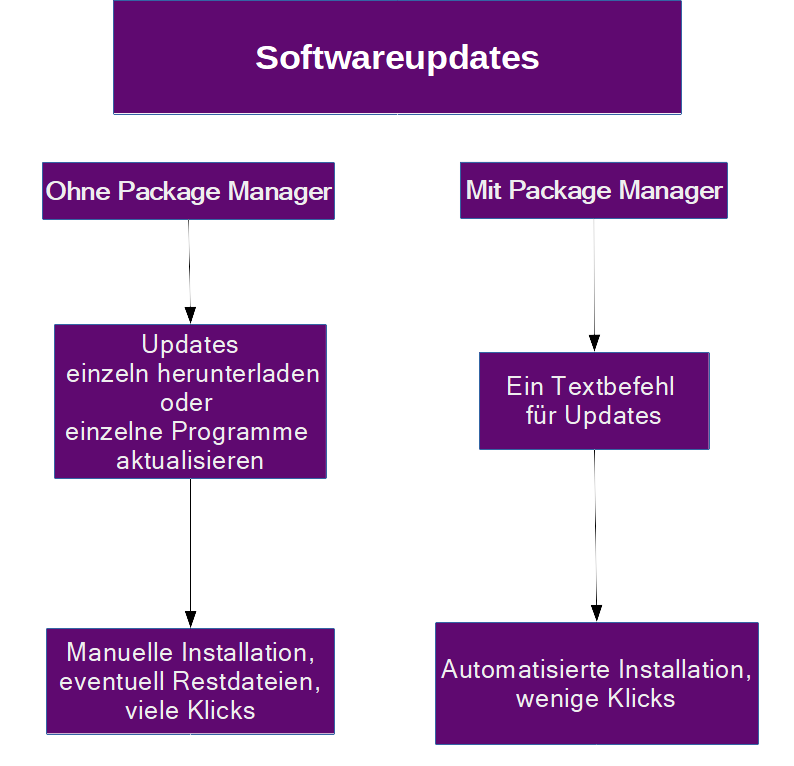 Softwareupdates

Ohne Package Manager

Updates
einzeln herunterladen
oder
einzelne Programme
aktualisieren

Manuelle Installation,
eventuell Restdateien,
viele Klicks

Mit Package Manager

Ein Textbefehl
für Updates

Automatisierte Installation,
wenige Klicks